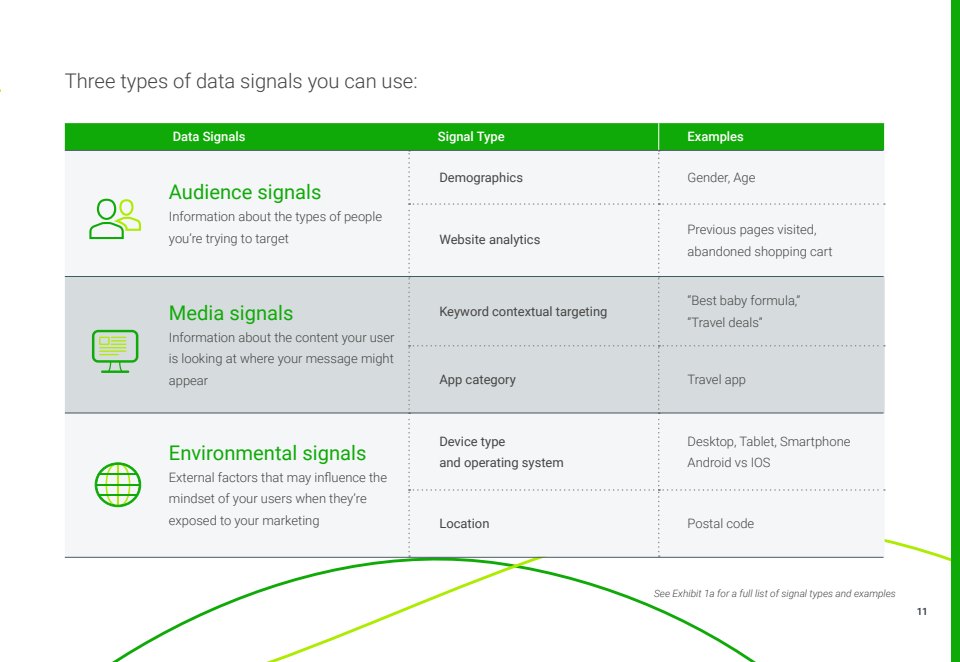 Three types of data signals you can use:

| Data Signals | Signal Type | Examples |
|---|---|---|
| Audience signals Information about the types of people you're trying to target | Demographics | Gender, Age |
| | Website analytics | Previous pages visited, abandoned shopping cart |
| Media signals Information about the content your user is looking at where your message might appear | Keyword contextual targeting | "Best baby formula," "Travel deals" |
| | App category | Travel app |
| Environmental signals External factors that may influence the mindset of your users when they're exposed to your marketing | Device type and operating system | Desktop, Tablet, Smartphone Android vs IOS |
| | Location | Postal code |

See Exhibit 1a for a full list of signal types and examples

11